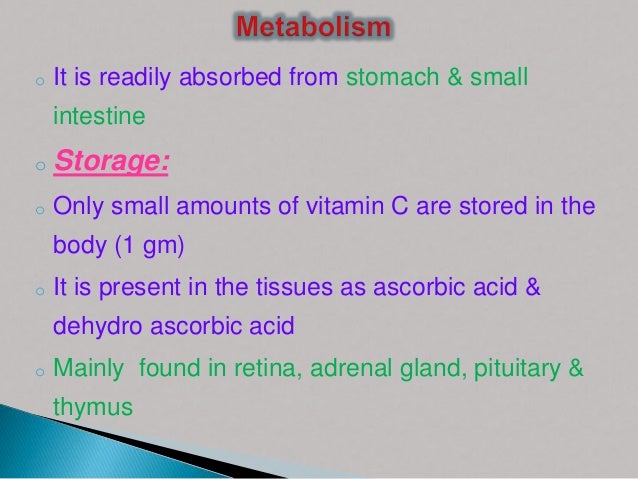 Metabolism

o It is readily absorbed from stomach & small intestine

o Storage:

o Only small amounts of vitamin C are stored in the body (1 gm)

o It is present in the tissues as ascorbic acid & dehydro ascorbic acid

o Mainly found in retina, adrenal gland, pituitary & thymus